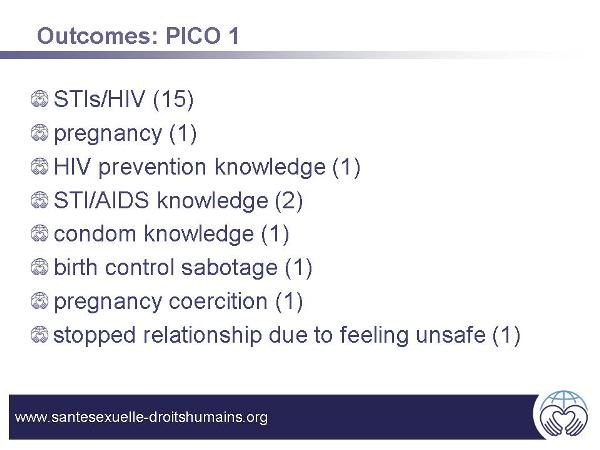 Outcomes: PICO 1

STIs/HIV (15)
pregnancy (1)
HIV prevention knowledge (1)
STI/AIDS knowledge (2)
condom knowledge (1)
birth control sabotage (1)
pregnancy coercition (1)
stopped relationship due to feeling unsafe (1)

www.santesexuelle-droitshumains.org